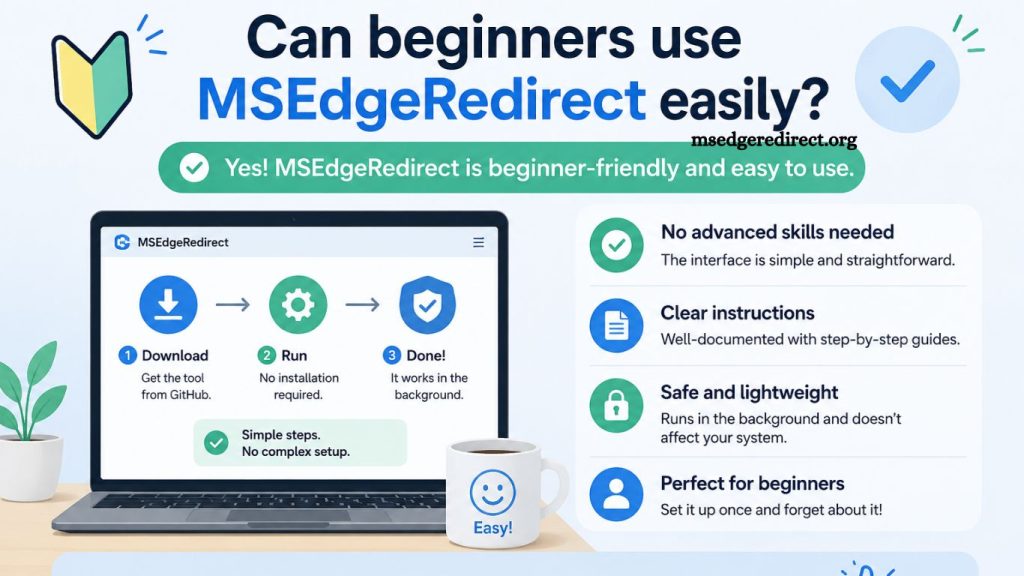 Can beginners use MSEdgeRedirect easily?

msedgeredirect.org

Yes! MSEdgeRedirect is beginner-friendly and easy to use.

MSEdgeRedirect

1 Download
Get the tool from GitHub.

2 Run
No installation required.

3 Done!
It works in the background.

Simple steps.
No complex setup.

Easy!

No advanced skills needed
The interface is simple and straightforward.

Clear instructions
Well-documented with step-by-step guides.

Safe and lightweight
Runs in the background and doesn't affect your system.

Perfect for beginners
Set it up once and forget about it!